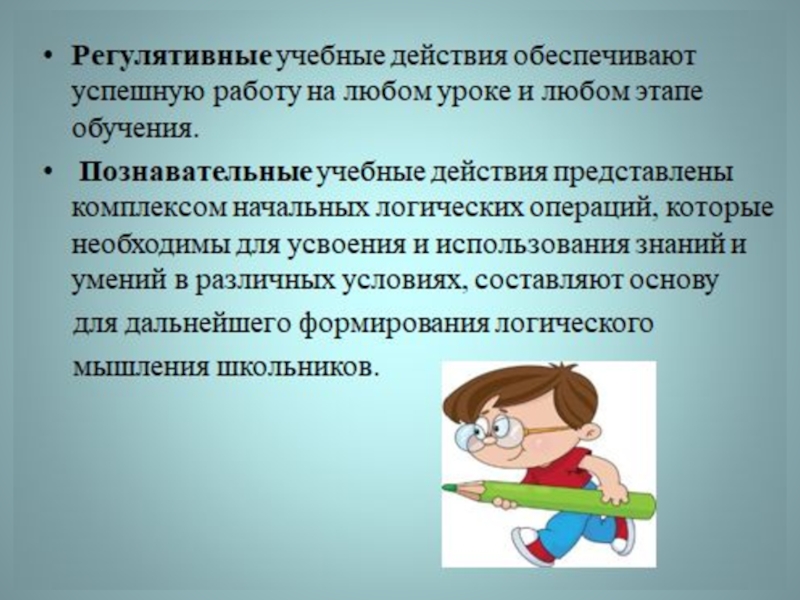 • Регулятивные учебные действия обеспечивают успешную работу на любом уроке и любом этапе обучения.

• Познавательные учебные действия представлены комплексом начальных логических операций, которые необходимы для усвоения и использования знаний и умений в различных условиях, составляют основу для дальнейшего формирования логического мышления школьников.